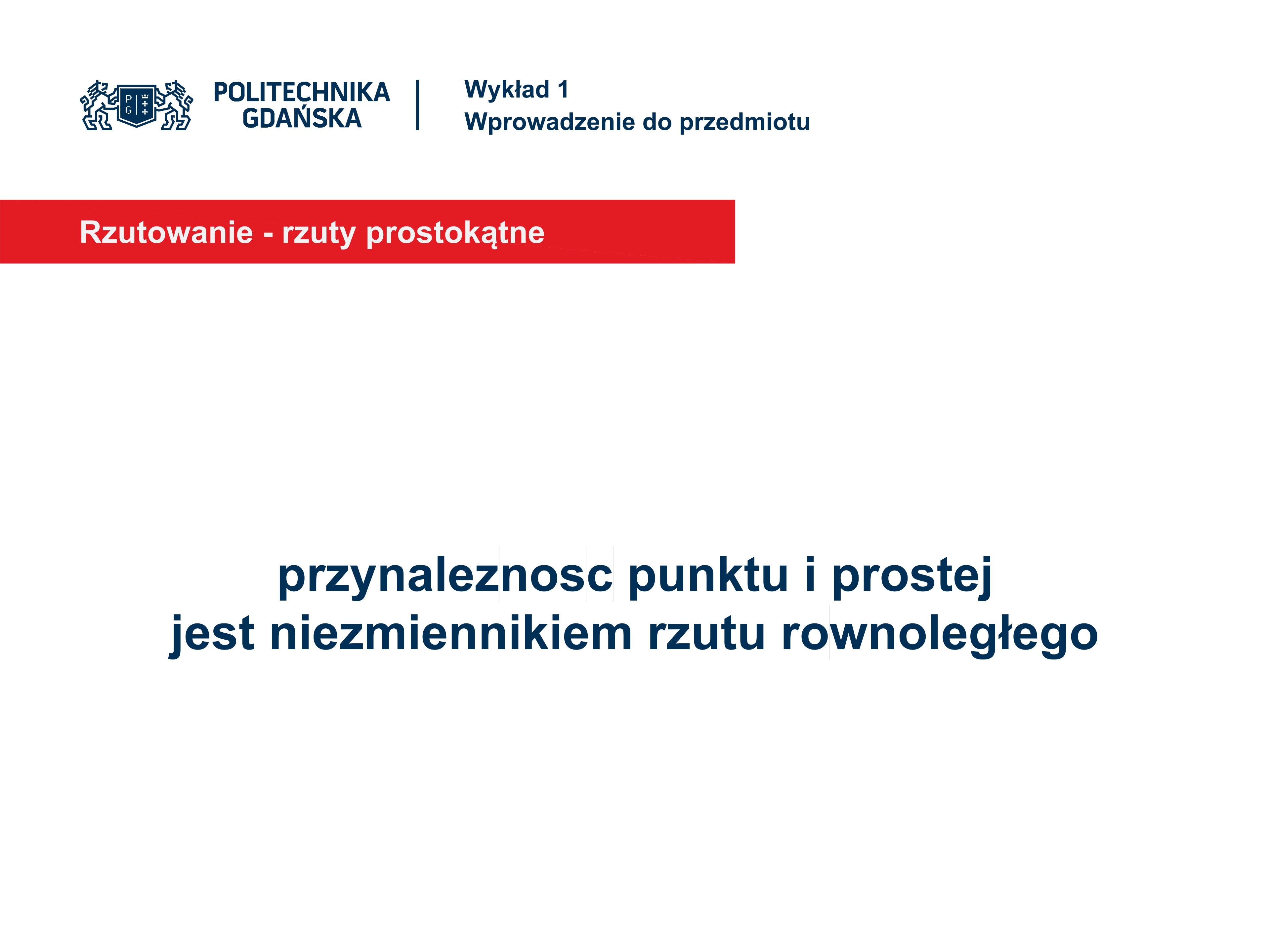 P G

POLITECHNIKA GDAŃSKA

Wykład 1
Wprowadzenie do przedmiotu

Rzutowanie - rzuty prostokątne

przynaleznosc punktu i prostej
jest niezmiennikiem rzutu rownoległego